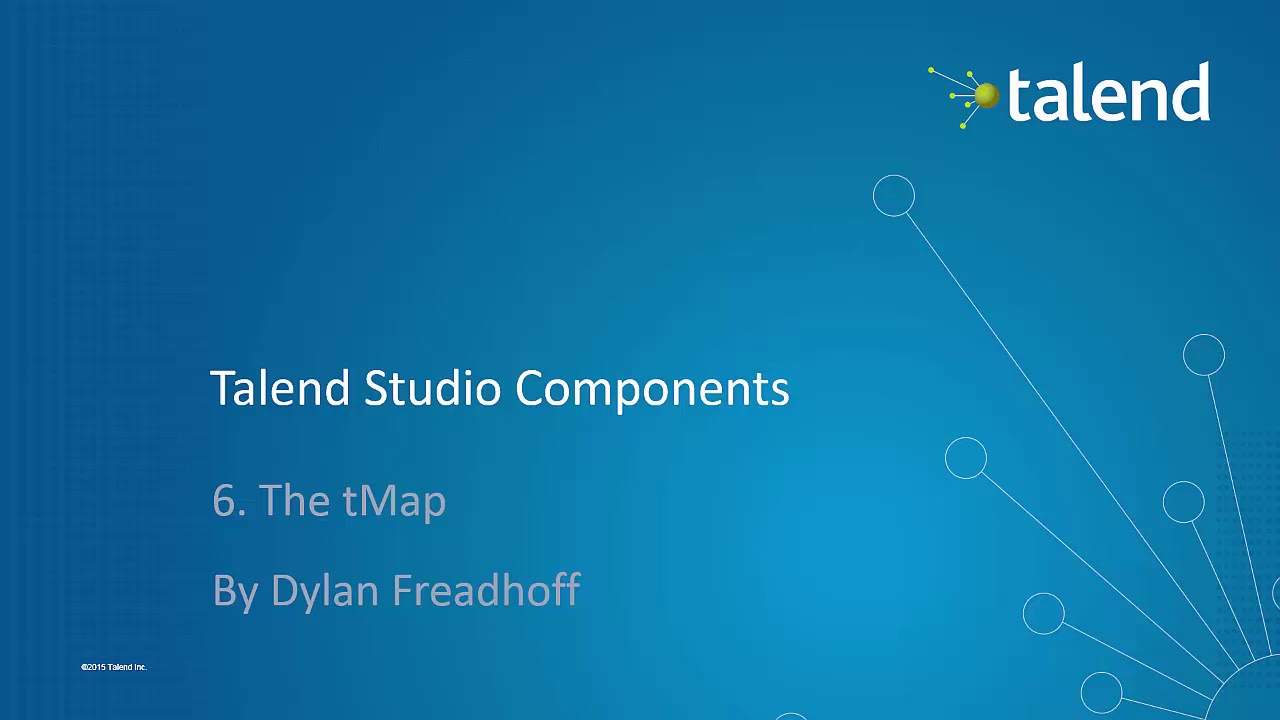 talend

Talend Studio Components

6. The tMap

By Dylan Freadhoff

©2015 Talend Inc.